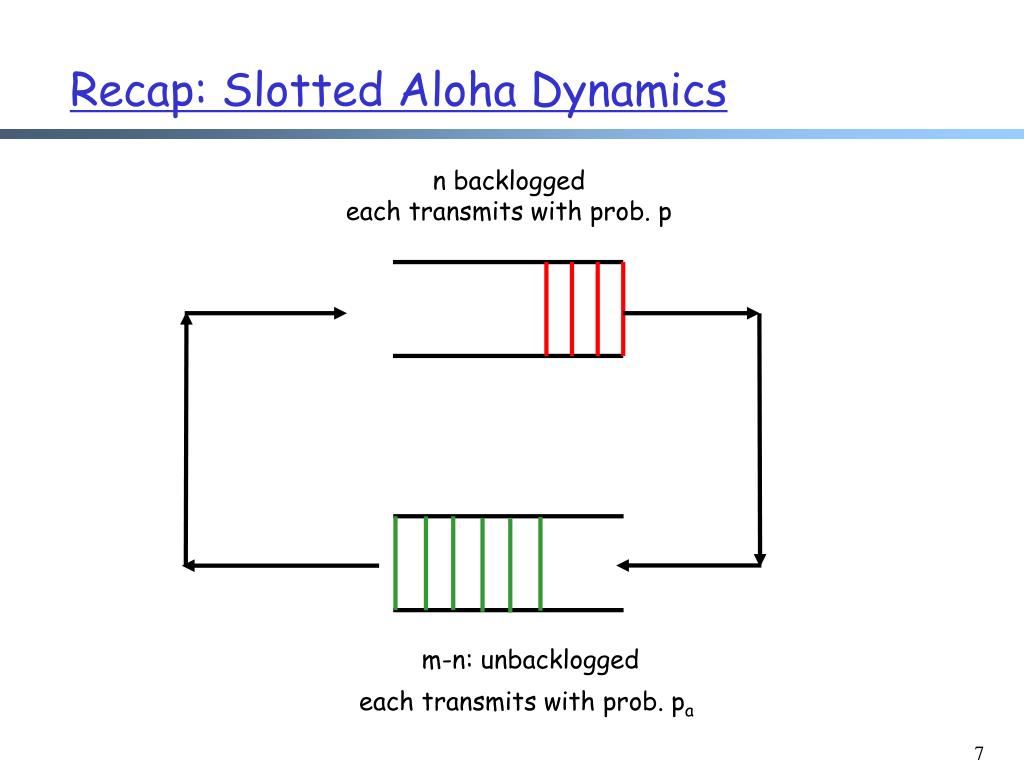 Recap: Slotted Aloha Dynamics

n backlogged
each transmits with prob. p

m-n: unbacklogged

each transmits with prob. $p_a$

7